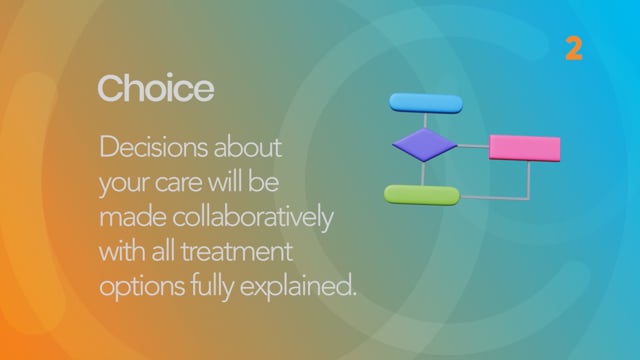 2

Choice

Decisions about your care will be made collaboratively with all treatment options fully explained.